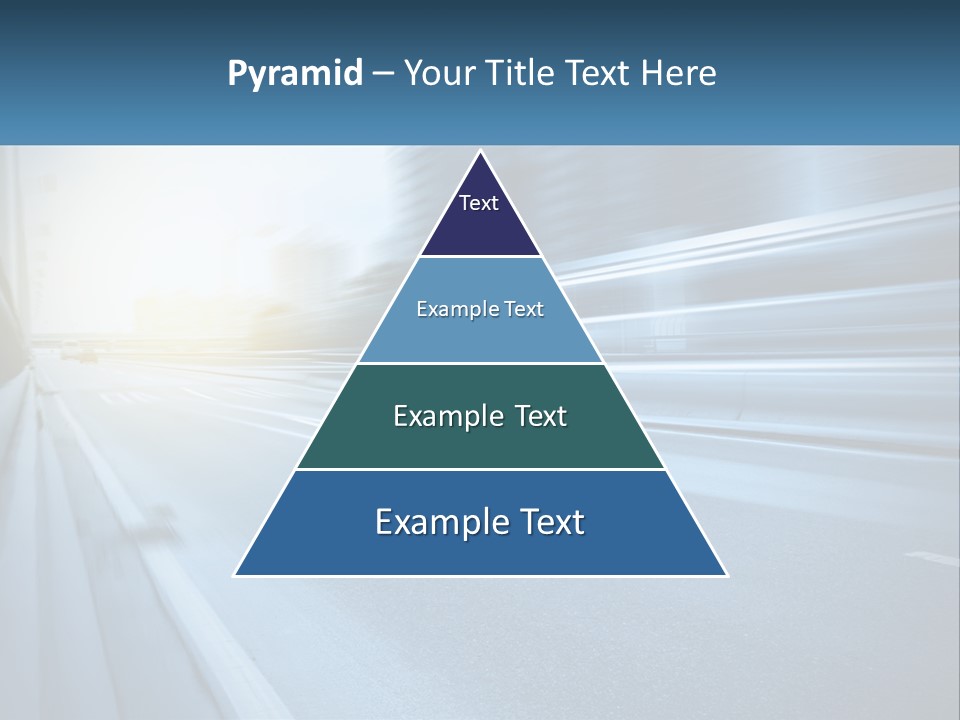 Pyramid – Your Title Text Here

Text

Example Text

Example Text

Example Text